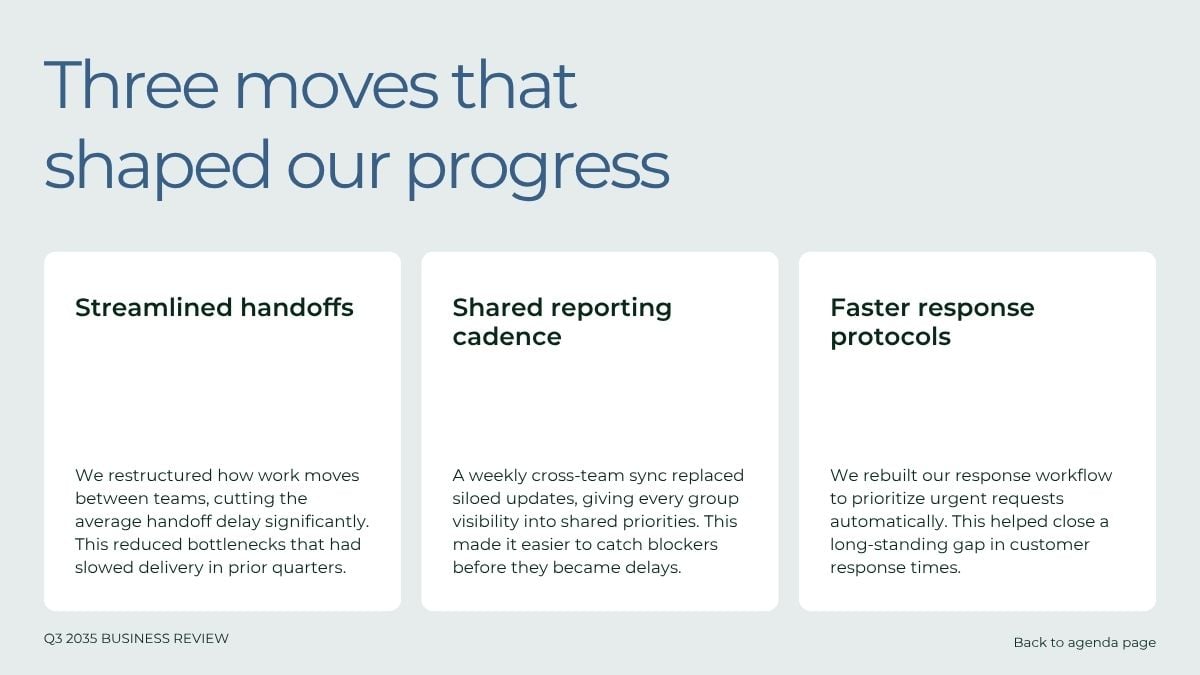 Three moves that shaped our progress

Streamlined handoffs

We restructured how work moves between teams, cutting the average handoff delay significantly. This reduced bottlenecks that had slowed delivery in prior quarters.

Shared reporting cadence

A weekly cross-team sync replaced siloed updates, giving every group visibility into shared priorities. This made it easier to catch blockers before they became delays.

Faster response protocols

We rebuilt our response workflow to prioritize urgent requests automatically. This helped close a long-standing gap in customer response times.

Q3 2035 BUSINESS REVIEW

Back to agenda page